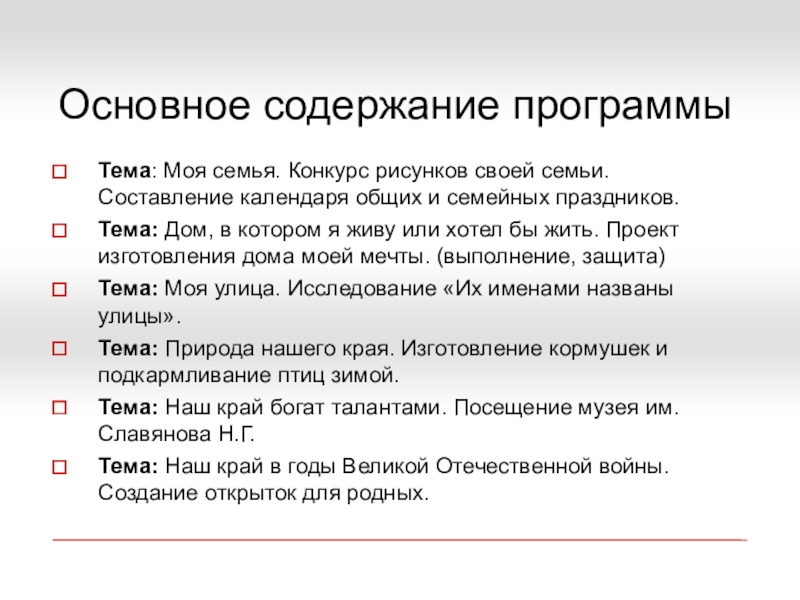 Основное содержание программы

Тема: Моя семья. Конкурс рисунков своей семьи. Составление календаря общих и семейных праздников.

Тема: Дом, в котором я живу или хотел бы жить. Проект изготовления дома моей мечты. (выполнение, защита)

Тема: Моя улица. Исследование «Их именами названы улицы».

Тема: Природа нашего края. Изготовление кормушек и подкармливание птиц зимой.

Тема: Наш край богат талантами. Посещение музея им. Славянова Н.Г.

Тема: Наш край в годы Великой Отечественной войны. Создание открыток для родных.